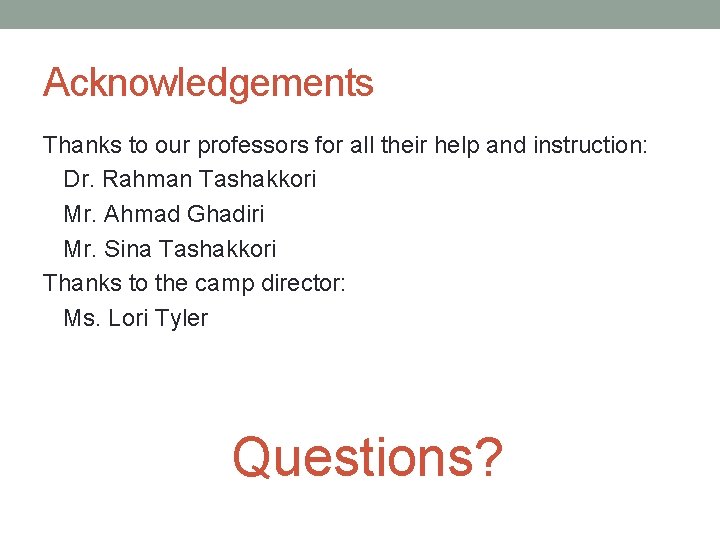 Acknowledgements

Thanks to our professors for all their help and instruction:
Dr. Rahman Tashakkori
Mr. Ahmad Ghadiri
Mr. Sina Tashakkori
Thanks to the camp director:
Ms. Lori Tyler

Questions?